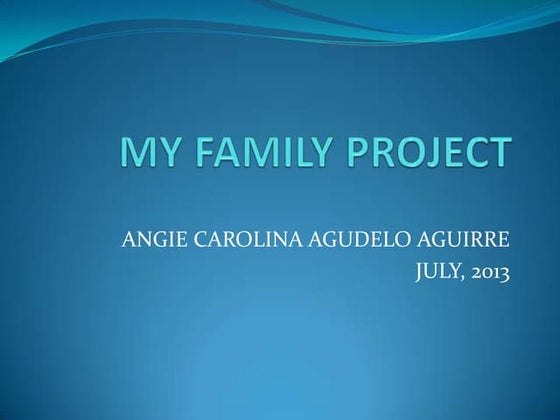 MY FAMILY PROJECT

ANGIE CAROLINA AGUDELO AGUIRRE
JULY, 2013